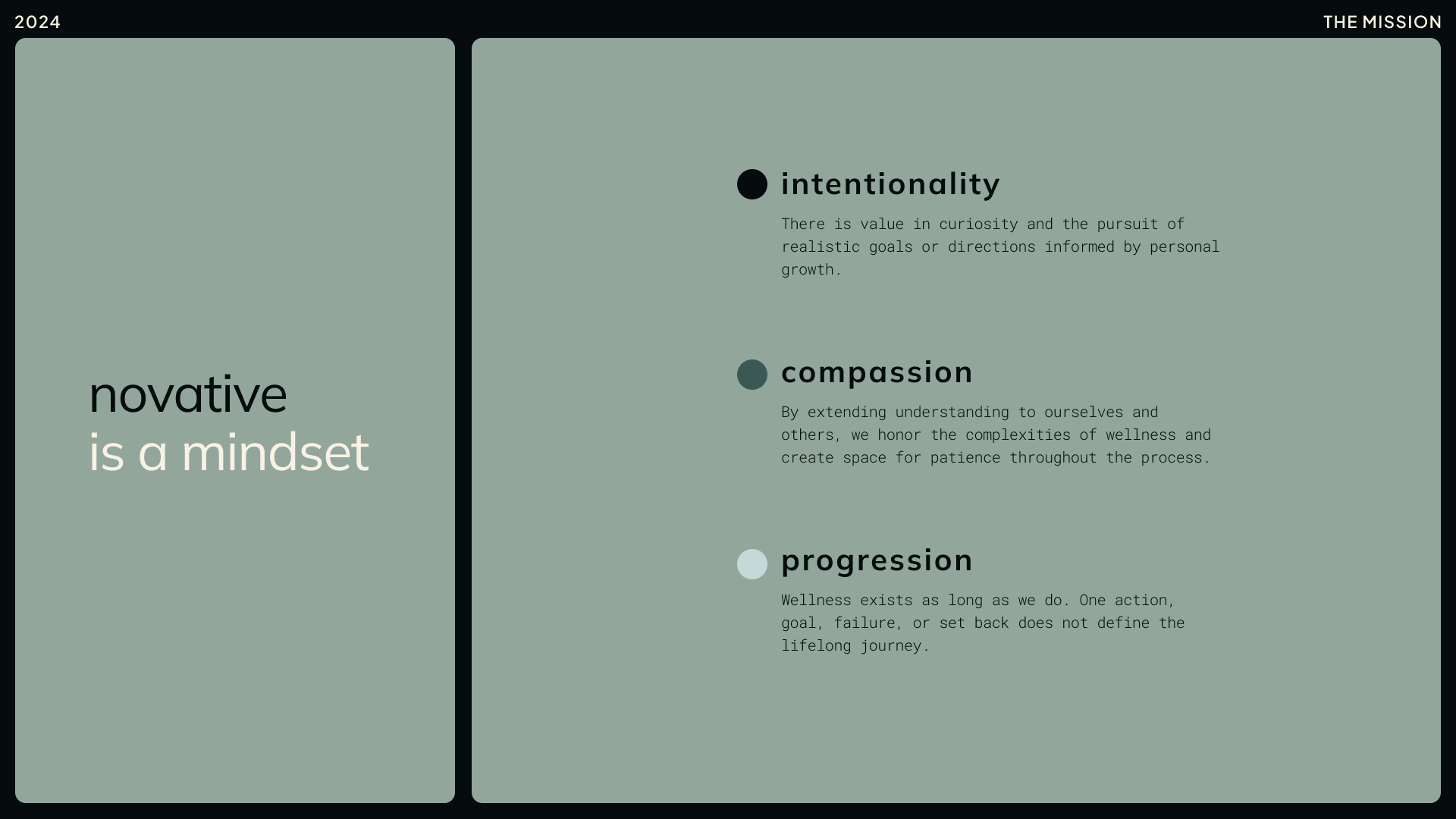 2024

THE MISSION

novative
is a mindset

intentionality

There is value in curiosity and the pursuit of realistic goals or directions informed by personal growth.

compassion

By extending understanding to ourselves and others, we honor the complexities of wellness and create space for patience throughout the process.

progression

Wellness exists as long as we do. One action, goal, failure, or set back does not define the lifelong journey.